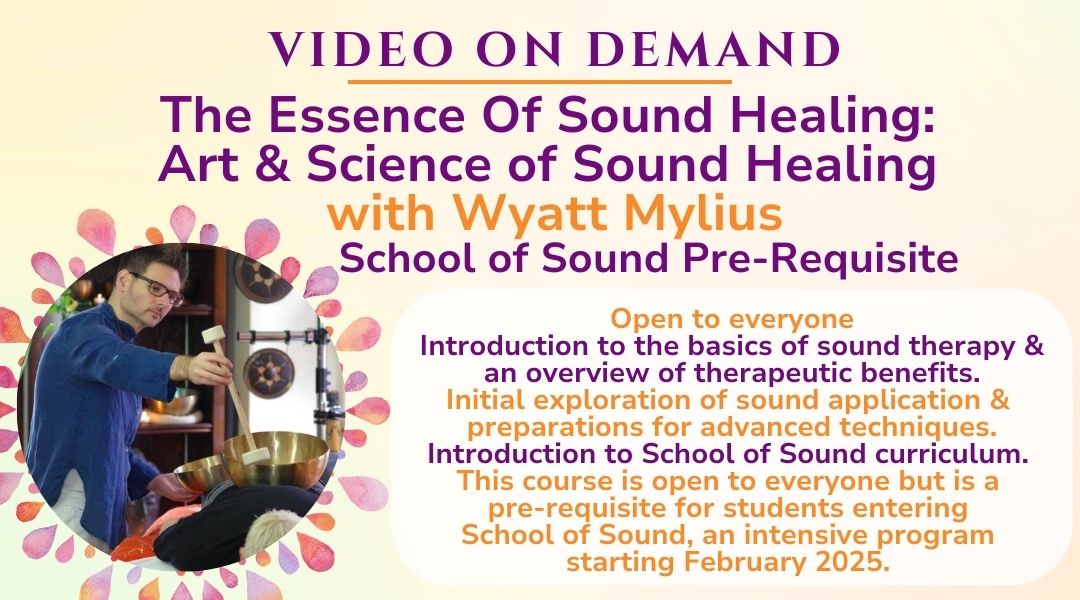 VIDEO ON DEMAND

The Essence Of Sound Healing: Art & Science of Sound Healing
with Wyatt Mylius
School of Sound Pre-Requisite

Open to everyone
Introduction to the basics of sound therapy & an overview of therapeutic benefits.
Initial exploration of sound application & preparations for advanced techniques.
Introduction to School of Sound curriculum.
This course is open to everyone but is a pre-requisite for students entering School of Sound, an intensive program starting February 2025.